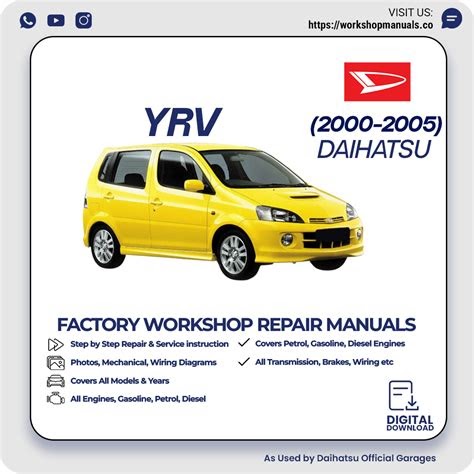 VISIT US:
https://workshopmanuals.co

YRV

(2000-2005)
DAIHATSU

FACTORY WORKSHOP REPAIR MANUALS

Step by Step Repair & Service instruction
Photos, Mechanical, Wiring Diagrams
Covers All Models & Years
All Engines, Gasoline, Petrol, Diesel

Covers Petrol, Gasoline, Diesel Engines
All Transmission, Brakes, Wiring etc

DIGITAL
DOWNLOAD

As Used by Daihatsu Official Garages